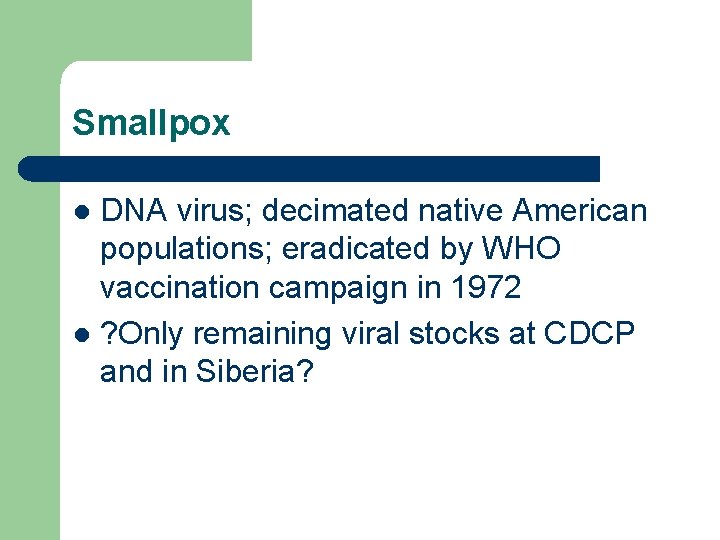 Smallpox

- DNA virus; decimated native American populations; eradicated by WHO vaccination campaign in 1972
- ?Only remaining viral stocks at CDCP and in Siberia?